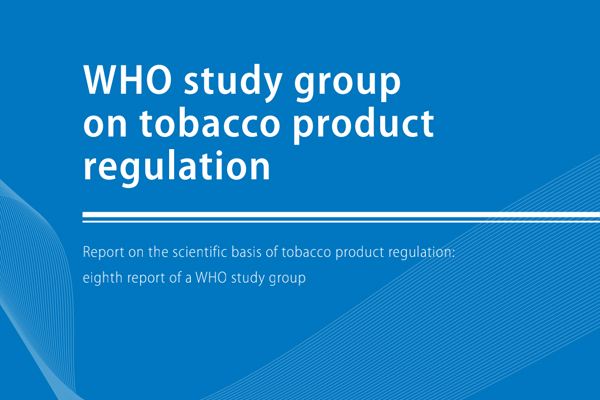 WHO study group on tobacco product regulation

Report on the scientific basis of tobacco product regulation: eighth report of a WHO study group